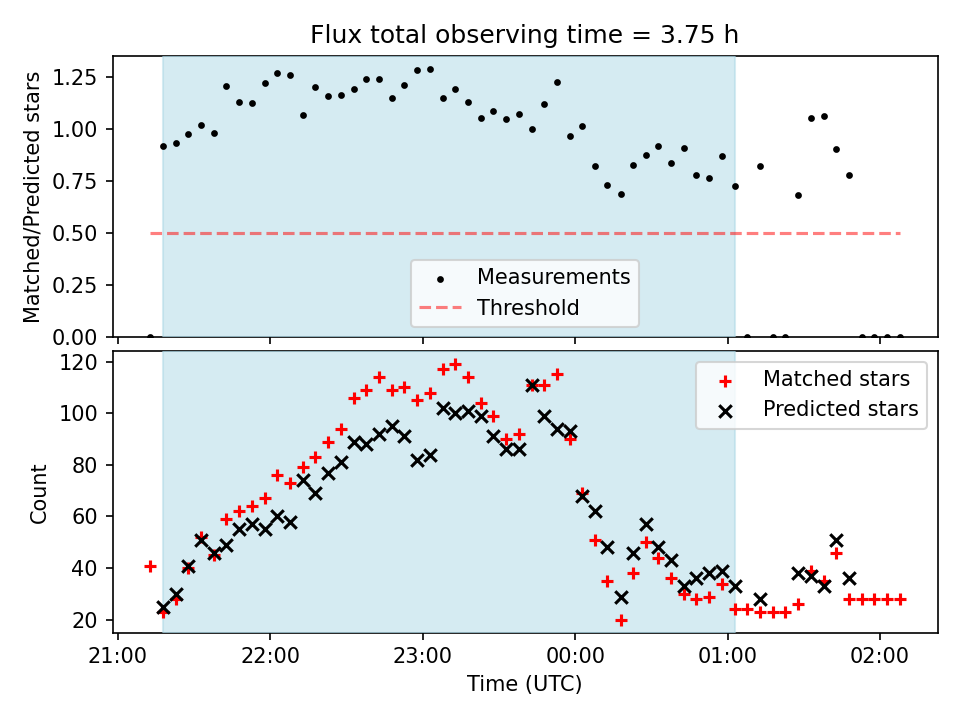 Flux total observing time = 3.75 h

Matched/Predicted stars

1.25
1.00
0.75
0.50
0.25
0.00

Measurements
Threshold

Count

120
100
80
60
40
20

Matched stars
Predicted stars

21:00
22:00
23:00
00:00
01:00
02:00

Time (UTC)